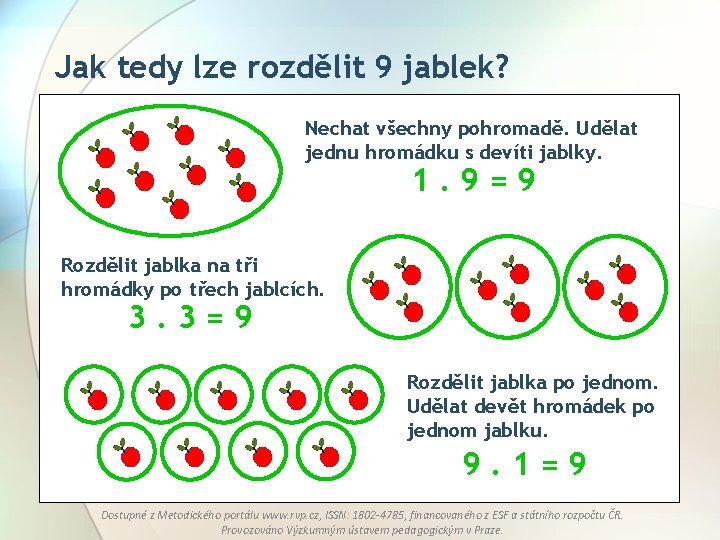 Jak tedy lze rozdělit 9 jablek?

Nechat všechny pohromadě. Udělat jednu hromádku s devíti jablky.

$1 . 9 = 9$

Rozdělit jablka na tři hromádky po třech jablcích.

$3 . 3 = 9$

Rozdělit jablka po jednom. Udělat devět hromádek po jednom jablku.

$9 . 1 = 9$

Dostupné z Metodického portálu www.rvp.cz, ISSN: 1802-4785, financovaného z ESF a státního rozpočtu ČR. Provozováno Výzkumným ústavem pedagogickým v Praze.